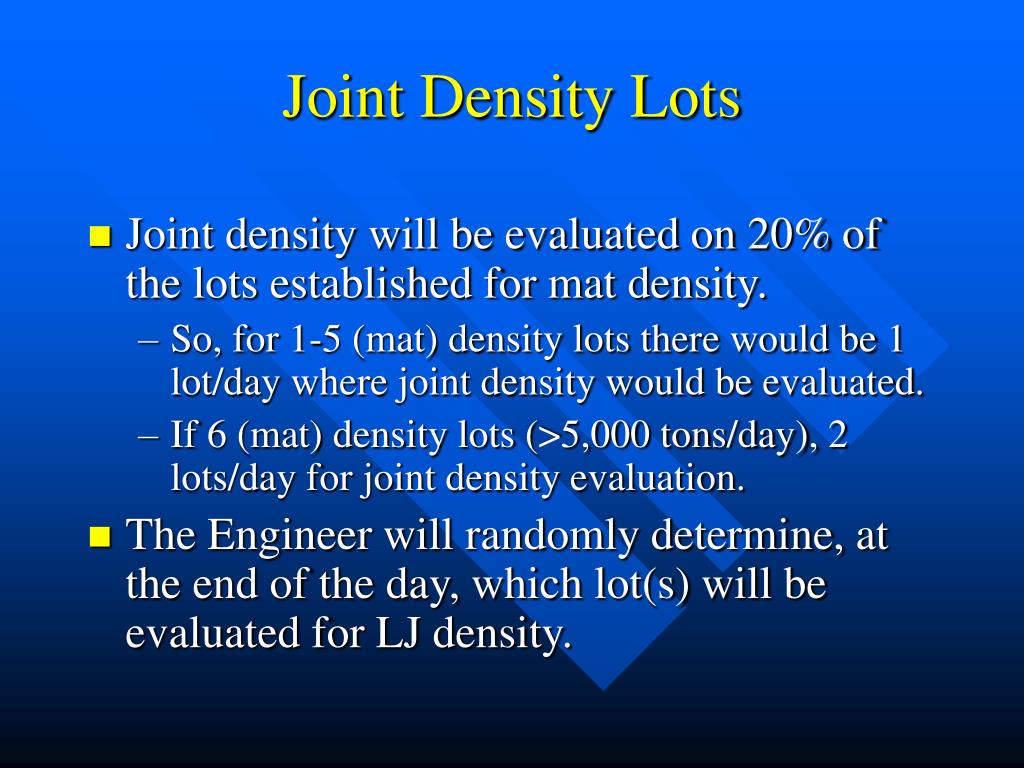 Joint Density Lots

Joint density will be evaluated on 20% of the lots established for mat density.

– So, for 1-5 (mat) density lots there would be 1 lot/day where joint density would be evaluated.

– If 6 (mat) density lots (>5,000 tons/day), 2 lots/day for joint density evaluation.

The Engineer will randomly determine, at the end of the day, which lot(s) will be evaluated for LJ density.